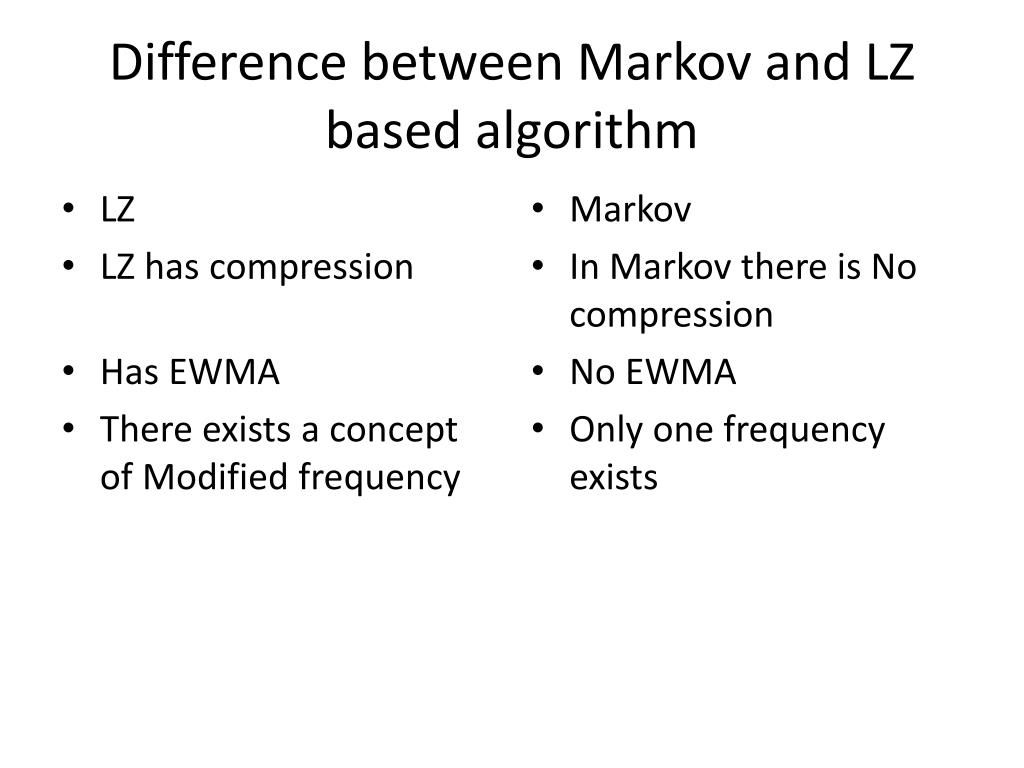 Difference between Markov and LZ based algorithm

• LZ
• LZ has compression

• Has EWMA
• There exists a concept of Modified frequency

• Markov
• In Markov there is No compression
• No EWMA
• Only one frequency exists